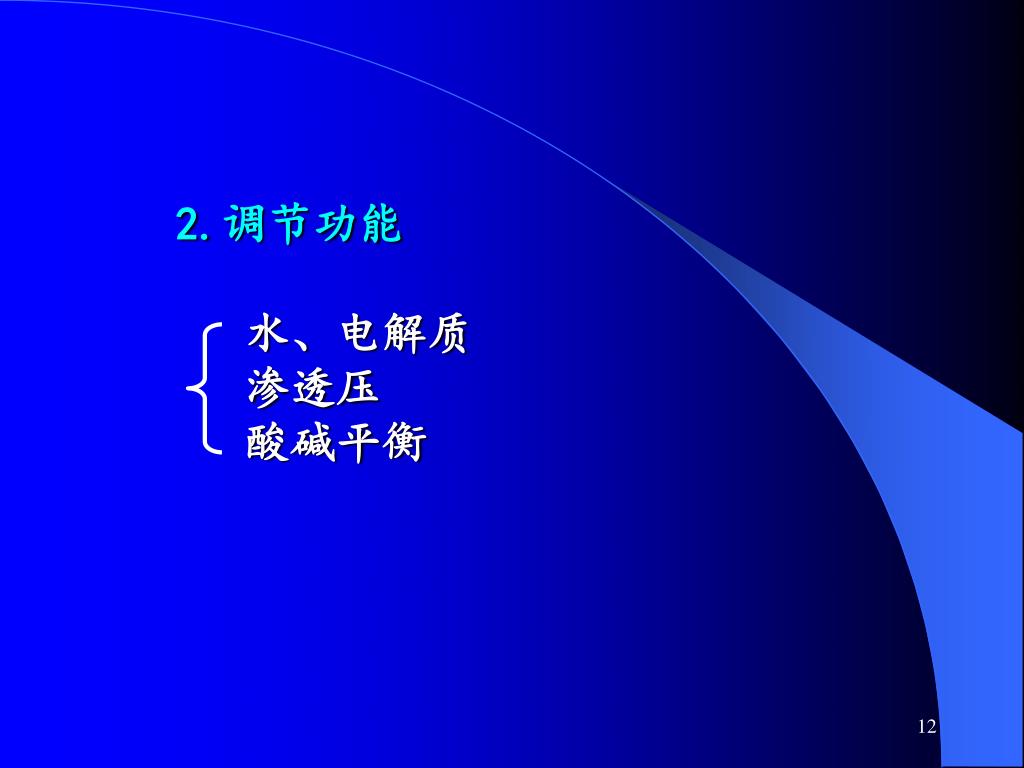 2. 调节功能

水、电解质
渗透压
酸碱平衡

12